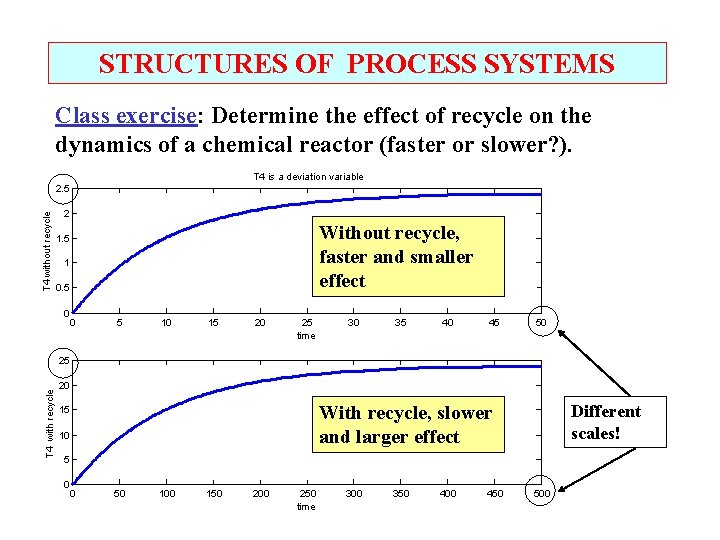 STRUCTURES OF PROCESS SYSTEMS

Class exercise: Determine the effect of recycle on the dynamics of a chemical reactor (faster or slower?).

T4 is a deviation variable

T4 without recycle

2.5
2
1.5
1
0.5
0

0 5 10 15 20 25 30 35 40 45 50
time

Without recycle, faster and smaller effect

T4 with recycle

25
20
15
10
5
0

0 50 100 150 200 250 300 350 400 450 500
time

With recycle, slower and larger effect

Different scales!